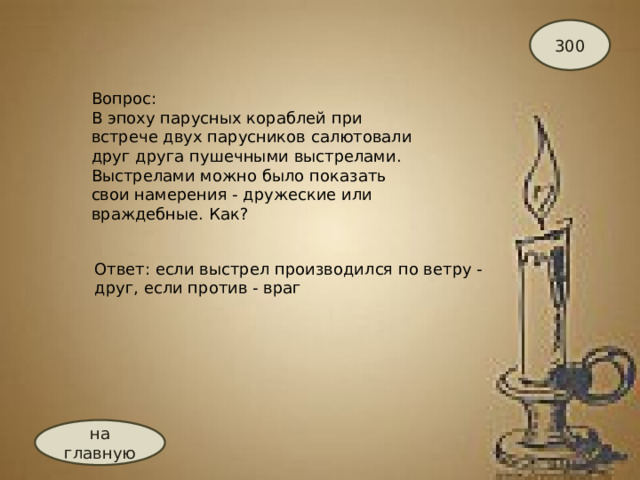 300

Вопрос:
В эпоху парусных кораблей при встрече двух парусников салютовали друг друга пушечными выстрелами. Выстрелами можно было показать свои намерения - дружеские или враждебные. Как?

Ответ: если выстрел производился по ветру - друг, если против - враг

на главную